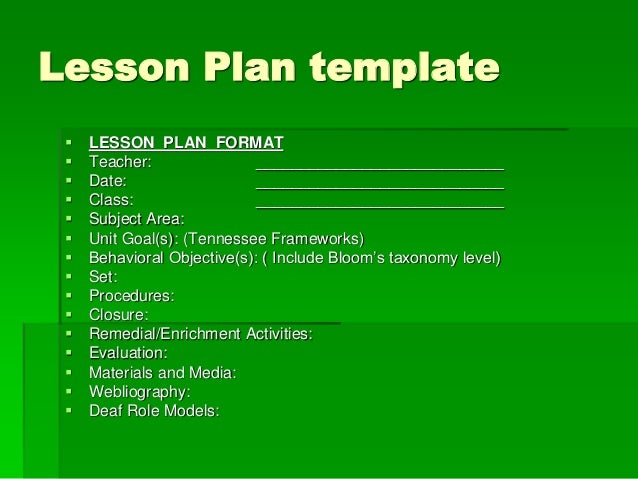 Lesson Plan template

- LESSON PLAN FORMAT
- Teacher: ______________________________
- Date: ______________________________
- Class: ______________________________
- Subject Area:
- Unit Goal(s): (Tennessee Frameworks)
- Behavioral Objective(s): ( Include Bloom's taxonomy level)
- Set:
- Procedures:
- Closure:
- Remedial/Enrichment Activities:
- Evaluation:
- Materials and Media:
- Webliography:
- Deaf Role Models: